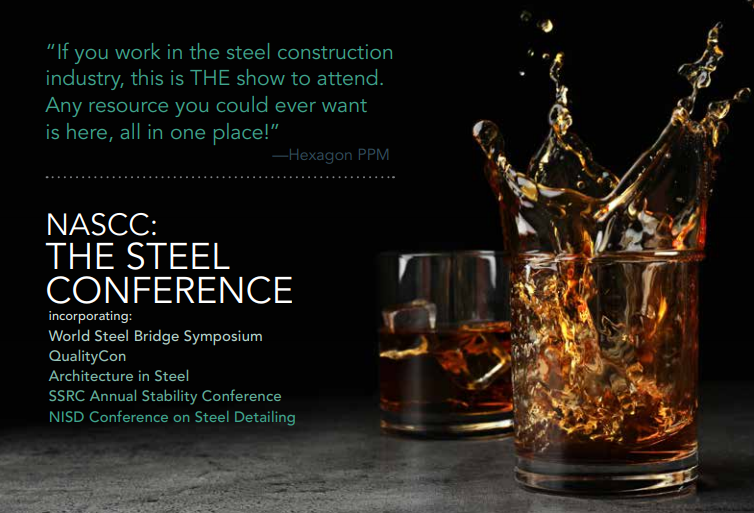 “If you work in the steel construction industry, this is THE show to attend. Any resource you could ever want is here, all in one place!”

—Hexagon PPM

NASCC:
THE STEEL CONFERENCE

incorporating:
World Steel Bridge Symposium
QualityCon
Architecture in Steel
SSRC Annual Stability Conference
NISD Conference on Steel Detailing